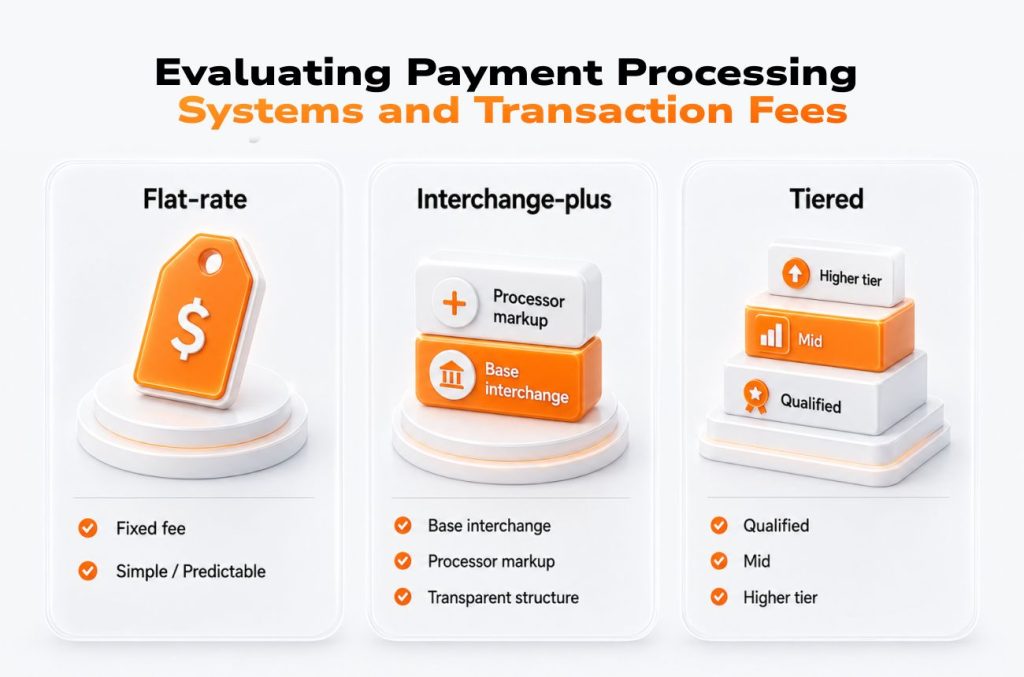 Evaluating Payment Processing Systems and Transaction Fees

Flat-rate

$

Fixed fee

Simple / Predictable

Interchange-plus

Processor markup

Base interchange

Base interchange

Processor markup

Transparent structure

Tiered

Higher tier

Mid

Qualified

Qualified

Mid

Higher tier